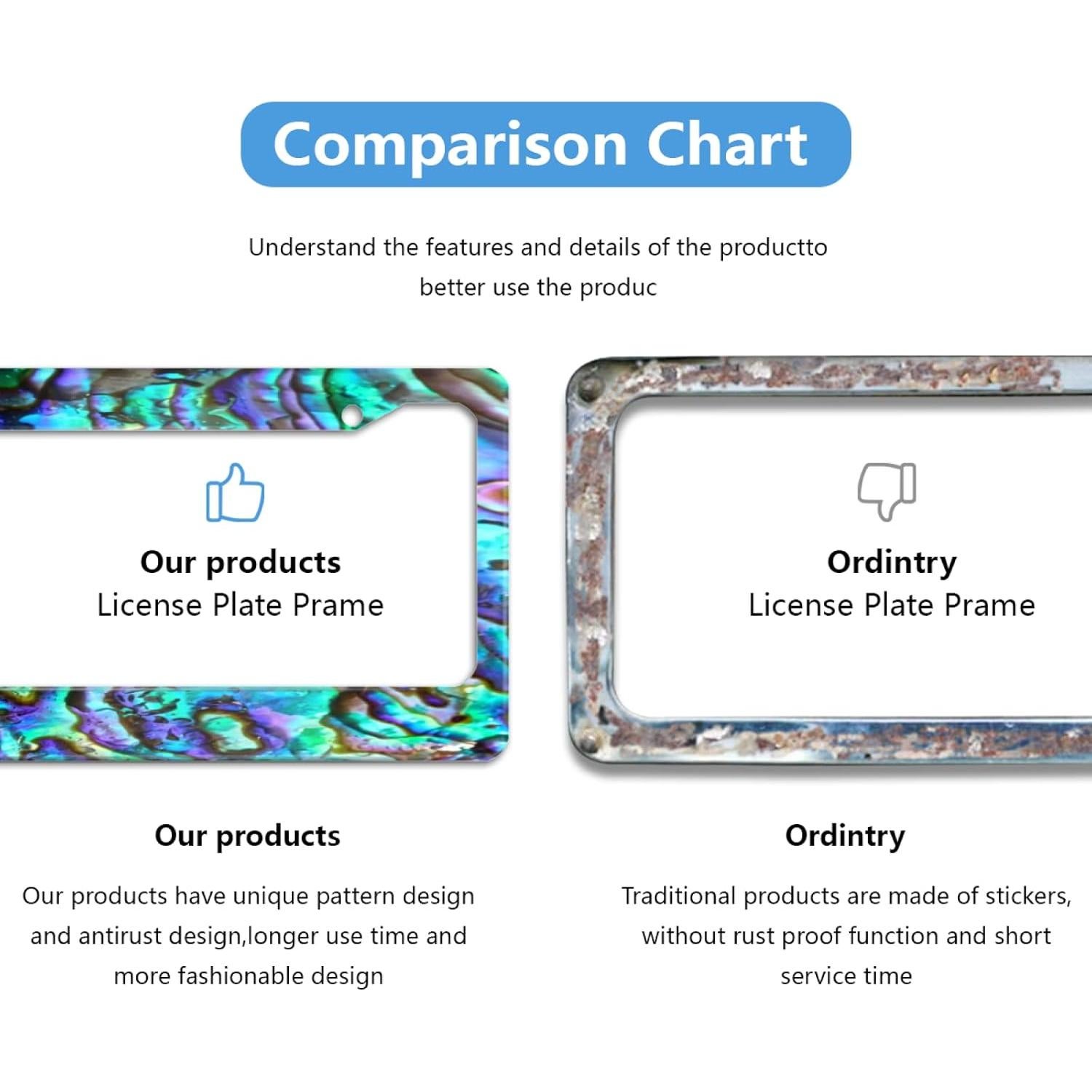 Comparison Chart

Understand the features and details of the productto better use the produc

Our products
License Plate Prame

Ordintry
License Plate Prame

Our products

Our products have unique pattern design and antirust design,longer use time and more fashionable design

Ordintry

Traditional products are made of stickers, without rust proof function and short service time